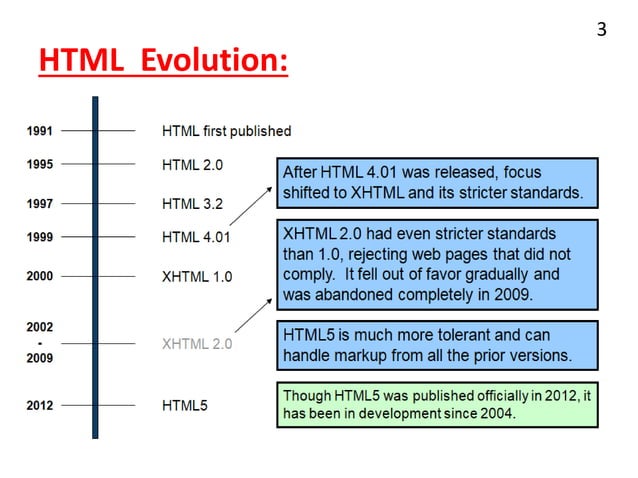 3

HTML Evolution:

1991 HTML first published

1995 HTML 2.0

1997 HTML 3.2

1999 HTML 4.01

2000 XHTML 1.0

2002 - 2009 XHTML 2.0

2012 HTML5

After HTML 4.01 was released, focus shifted to XHTML and its stricter standards.

XHTML 2.0 had even stricter standards than 1.0, rejecting web pages that did not comply. It fell out of favor gradually and was abandoned completely in 2009.

HTML5 is much more tolerant and can handle markup from all the prior versions.

Though HTML5 was published officially in 2012, it has been in development since 2004.